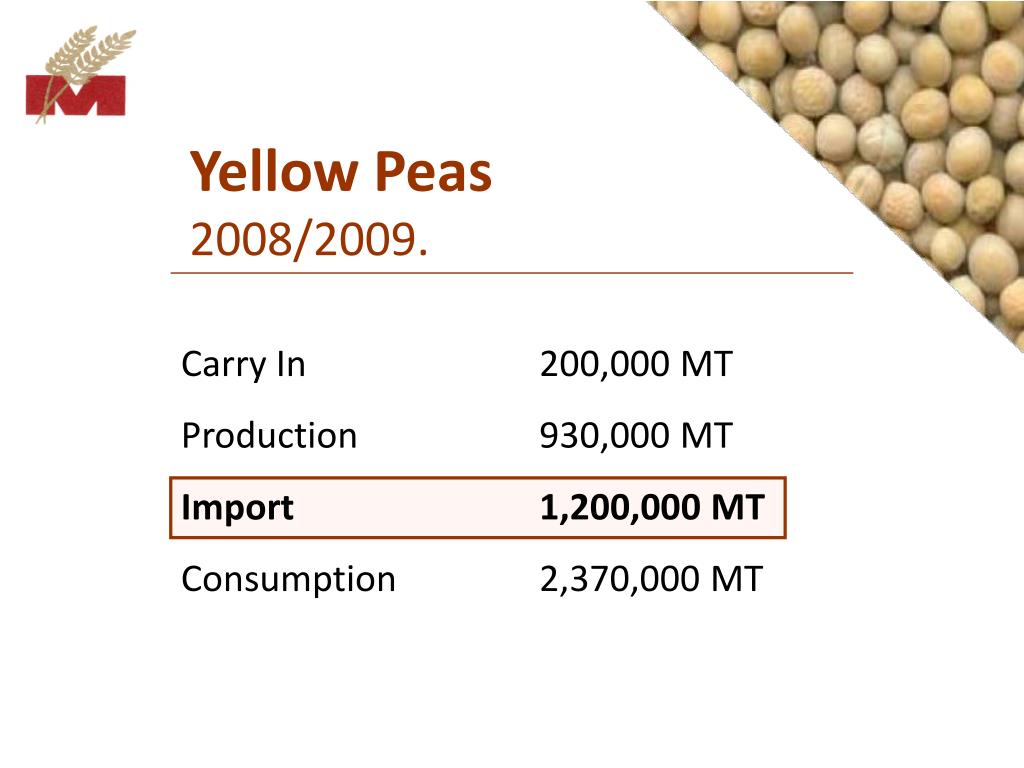 Yellow Peas
2008/2009.

| | |
|---|---|
| Carry In | 200,000 MT |
| Production | 930,000 MT |
| **Import** | **1,200,000 MT** |
| Consumption | 2,370,000 MT |